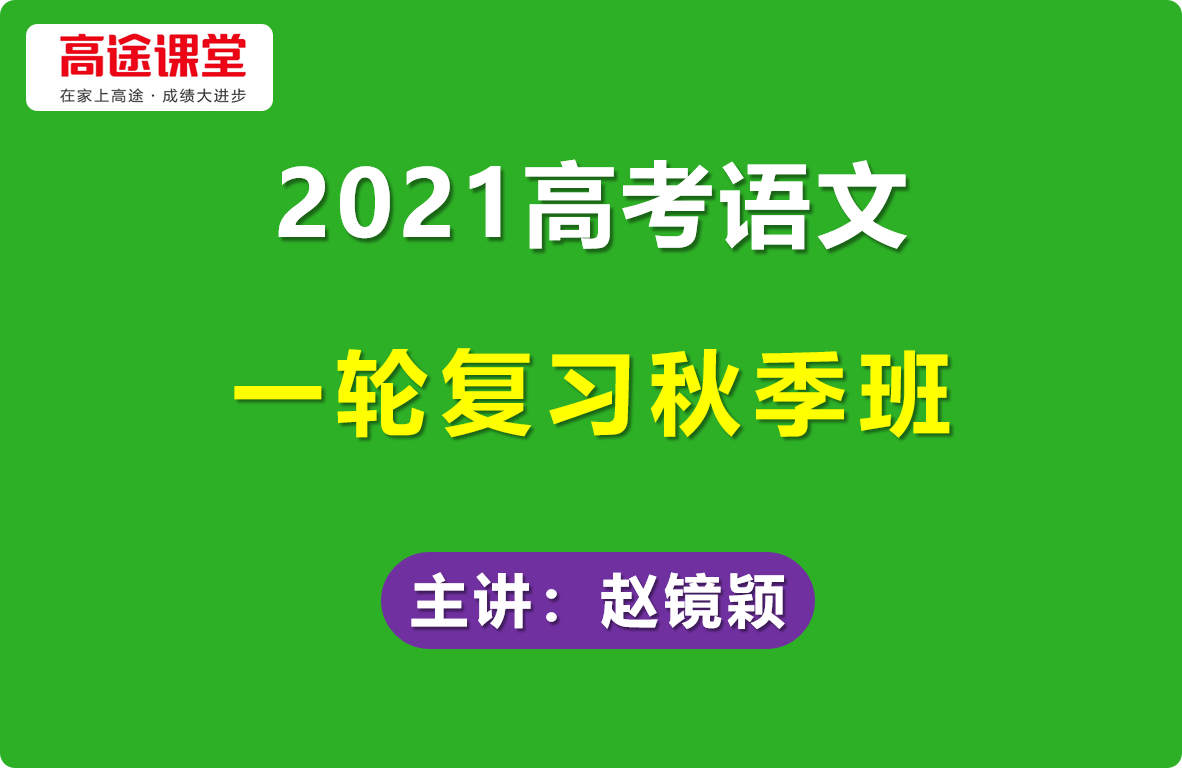 高途课堂
在家上高途 · 成绩大进步

2021高考语文

一轮复习秋季班

主讲：赵镜颖